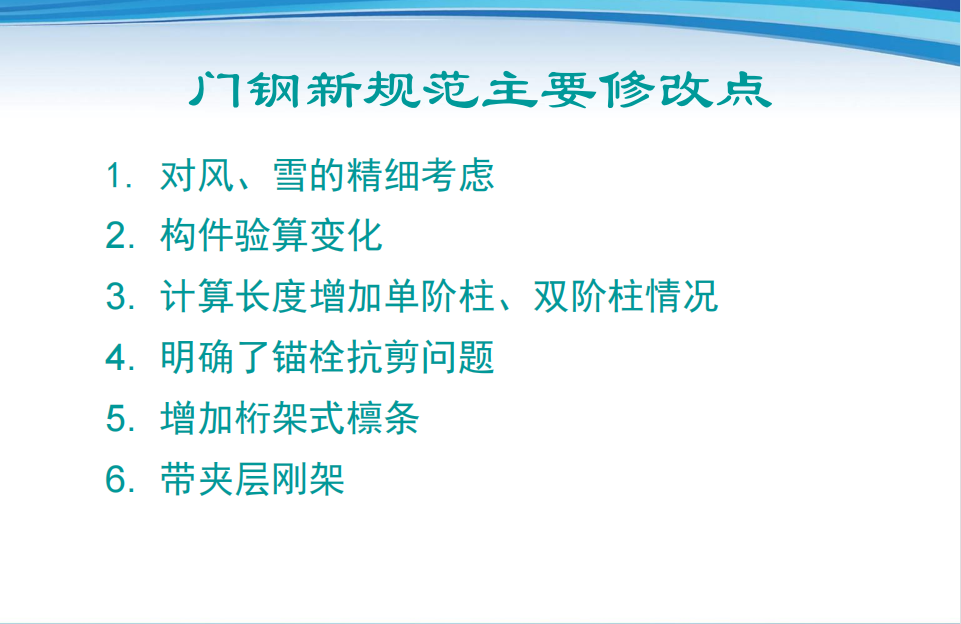 门钢新规范主要修改点

1. 对风、雪的精细考虑
2. 构件验算变化
3. 计算长度增加单阶柱、双阶柱情况
4. 明确了锚栓抗剪问题
5. 增加桁架式檩条
6. 带夹层刚架